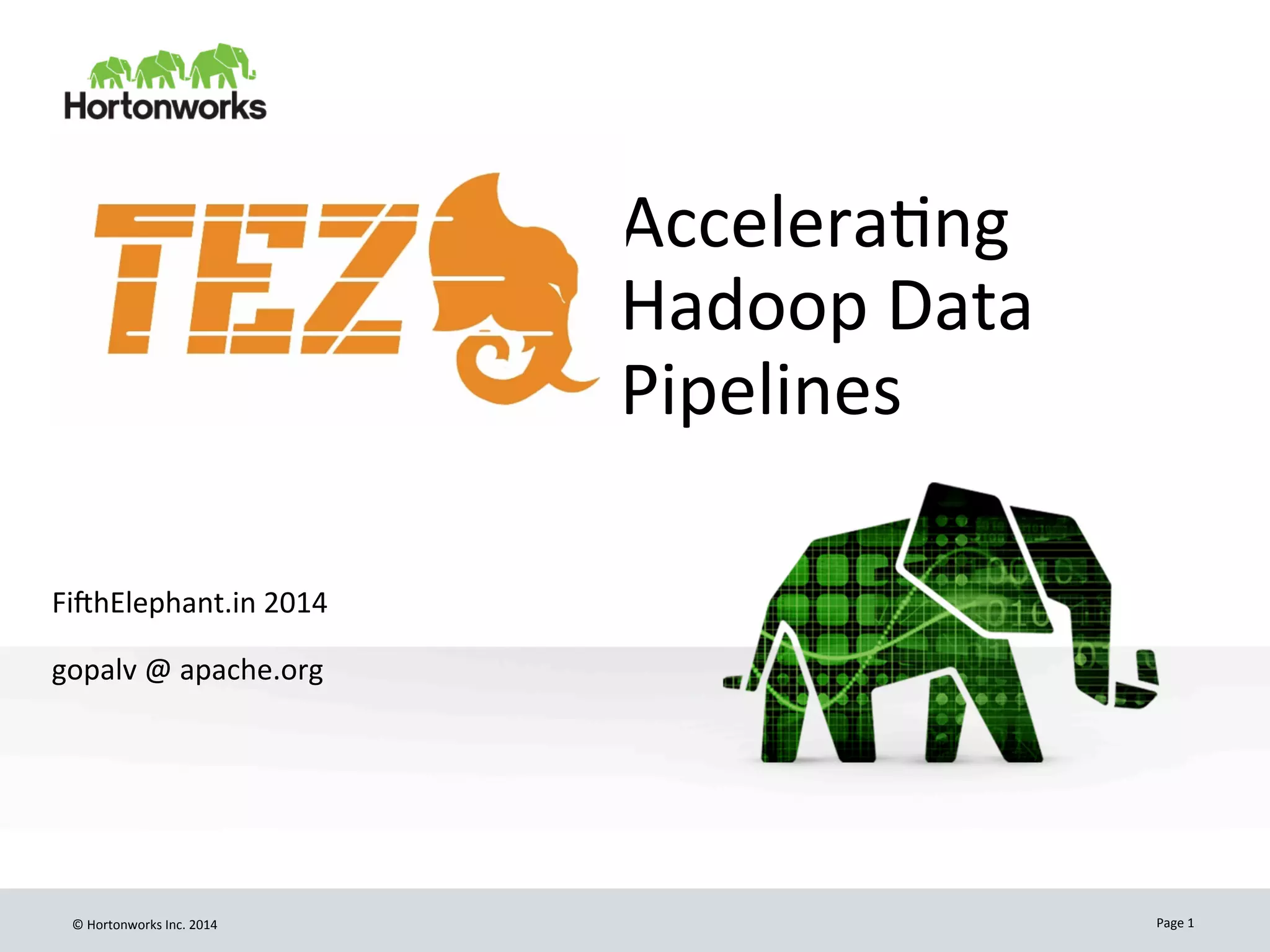 Hortonworks

TEZ

Accelerating Hadoop Data Pipelines

FifthElephant.in 2014

gopalv @ apache.org

© Hortonworks Inc. 2014

Page 1